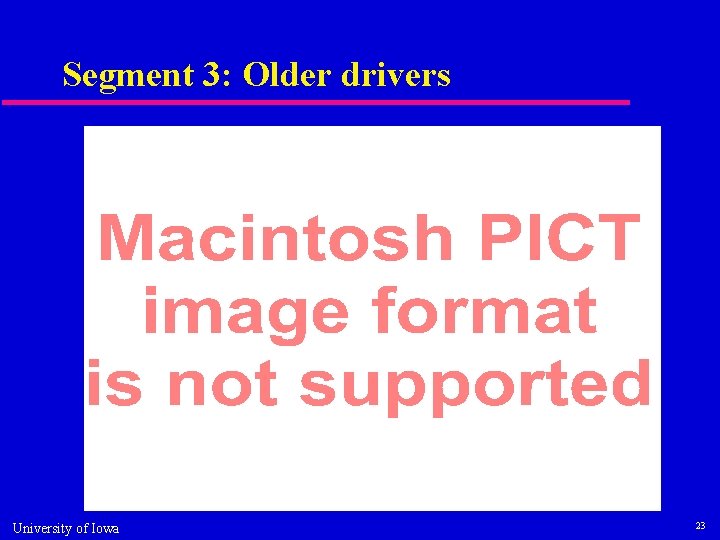 Segment 3: Older drivers

Macintosh PICT image format is not supported

University of Iowa

23